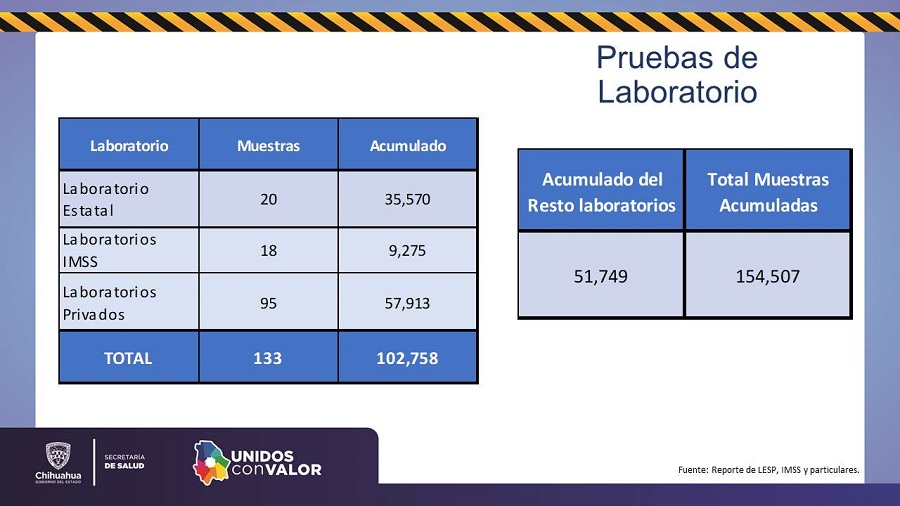 Pruebas de Laboratorio

| Laboratorio | Muestras | Acumulado |
|---|---|---|
| Laboratorio Estatal | 20 | 35,570 |
| Laboratorios IMSS | 18 | 9,275 |
| Laboratorios Privados | 95 | 57,913 |
| TOTAL | 133 | 102,758 |

| Acumulado del Resto laboratorios | Total Muestras Acumuladas |
|---|---|
| 51,749 | 154,507 |

Chihuahua GOBIERNO DEL ESTADO

SECRETARÍA DE SALUD

UNIDOS con VALOR

Fuente: Reporte de LESP, IMSS y particulares.